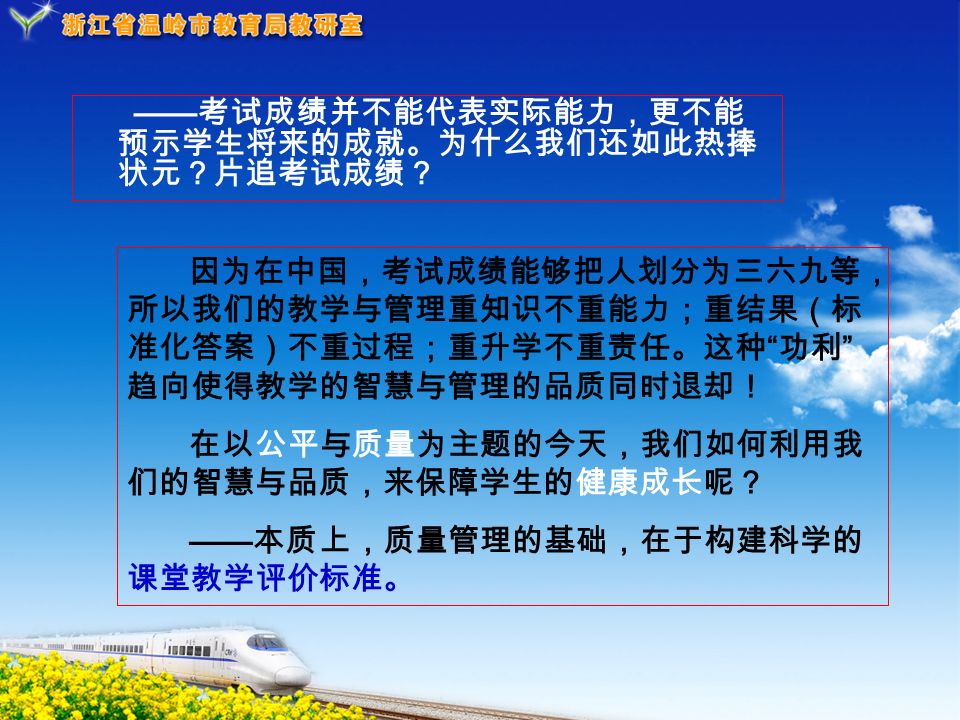 浙江省温岭市教育局教研室

——考试成绩并不能代表实际能力，更不能预示学生将来的成就。为什么我们还如此热捧状元？片追考试成绩？

因为在中国，考试成绩能够把人划分为三六九等，所以我们的教学与管理重知识不重能力；重结果（标准化答案）不重过程；重升学不重责任。这种“功利”趋向使得教学的智慧与管理的品质同时退却！

在以公平与质量为主题的今天，我们如何利用我们的智慧与品质，来保障学生的健康成长呢？

——本质上，质量管理的基础，在于构建科学的课堂教学评价标准。